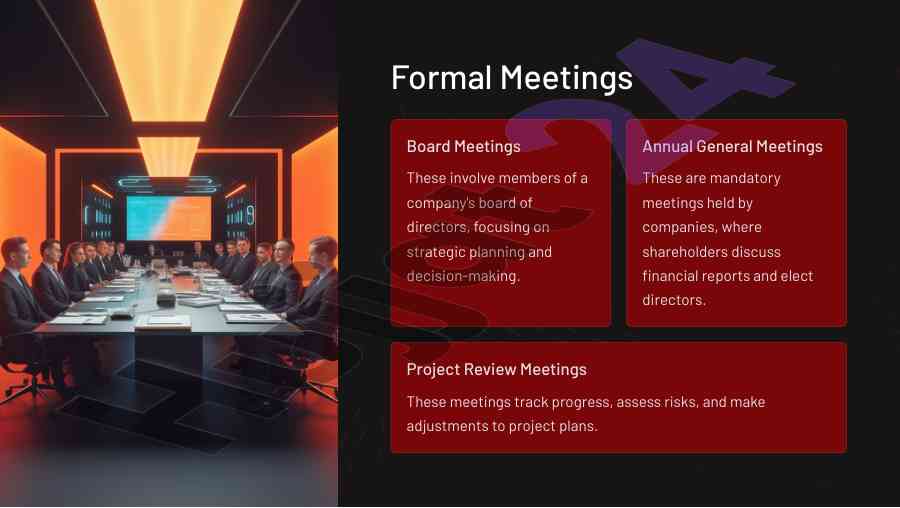 Formal Meetings

Board Meetings

These involve members of a company's board of directors, focusing on strategic planning and decision-making.

Annual General Meetings

These are mandatory meetings held by companies, where shareholders discuss financial reports and elect directors.

Project Review Meetings

These meetings track progress, assess risks, and make adjustments to project plans.